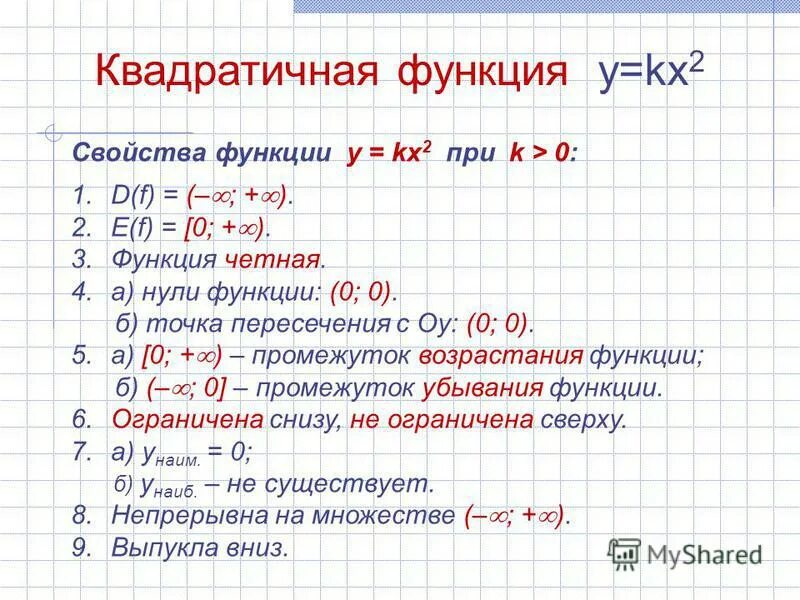 Квадратичная функция $y=kx^2$

Свойства функции $y = kx^2$ при $k > 0$:

1. $D(f) = (-\infty; +\infty)$.
2. $E(f) = [0; +\infty)$.
3. Функция четная.
4. а) нули функции: $(0; 0)$.
б) точка пересечения с Оу: $(0; 0)$.
5. а) $[0; +\infty)$ – промежуток возрастания функции;
б) $(-\infty; 0]$ – промежуток убывания функции.
6. Ограничена снизу, не ограничена сверху.
7. а) $y_{наим.} = 0$;
б) $y_{наиб.}$ – не существует.
8. Непрерывна на множестве $(-\infty; +\infty)$.
9. Выпукла вниз.

MyShared